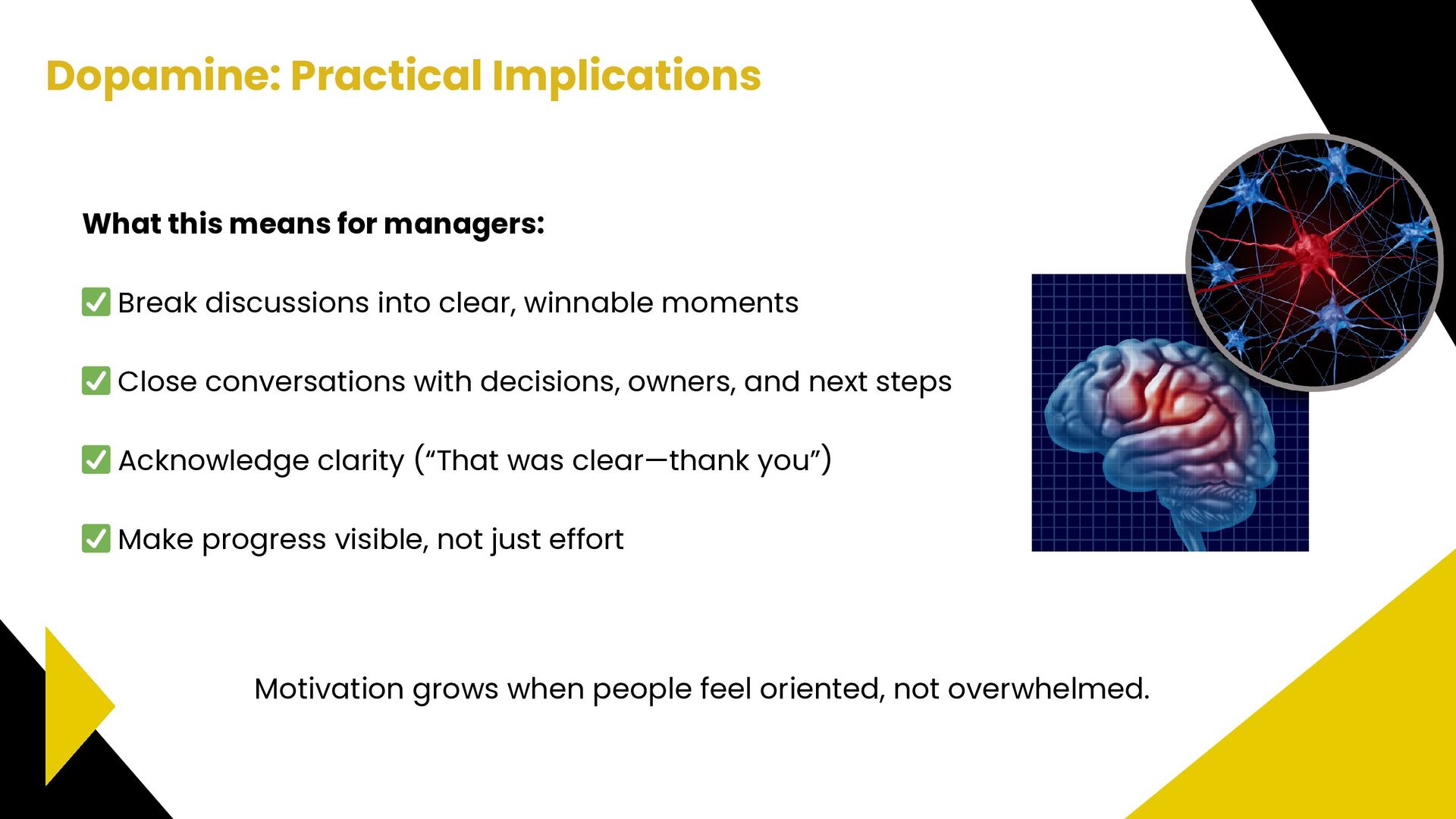 Dopamine: Practical Implications

What this means for managers:

✅ Break discussions into clear, winnable moments

✅ Close conversations with decisions, owners, and next steps

✅ Acknowledge clarity (“That was clear—thank you”)

✅ Make progress visible, not just effort

Motivation grows when people feel oriented, not overwhelmed.